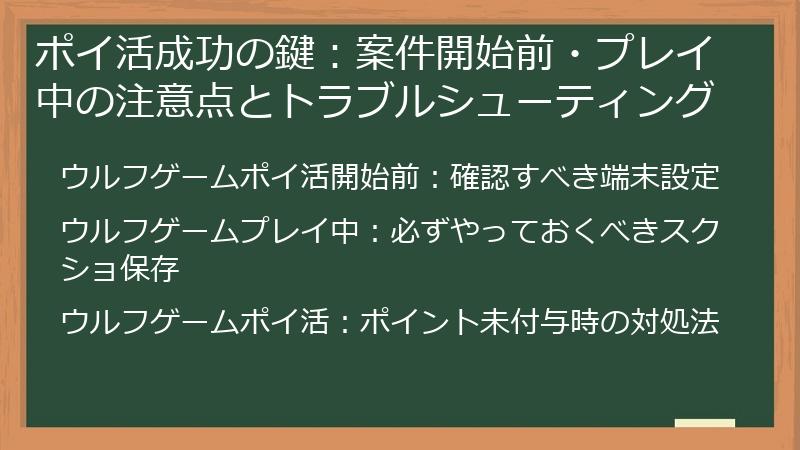 ポイ活成功の鍵：案件開始前・プレイ中の注意点とトラブルシューティング

ウルフゲームポイ活開始前：確認すべき端末設定

ウルフゲームプレイ中：必ずやっておくべきスクショ保存

ウルフゲームポイ活：ポイント未付与時の対処法